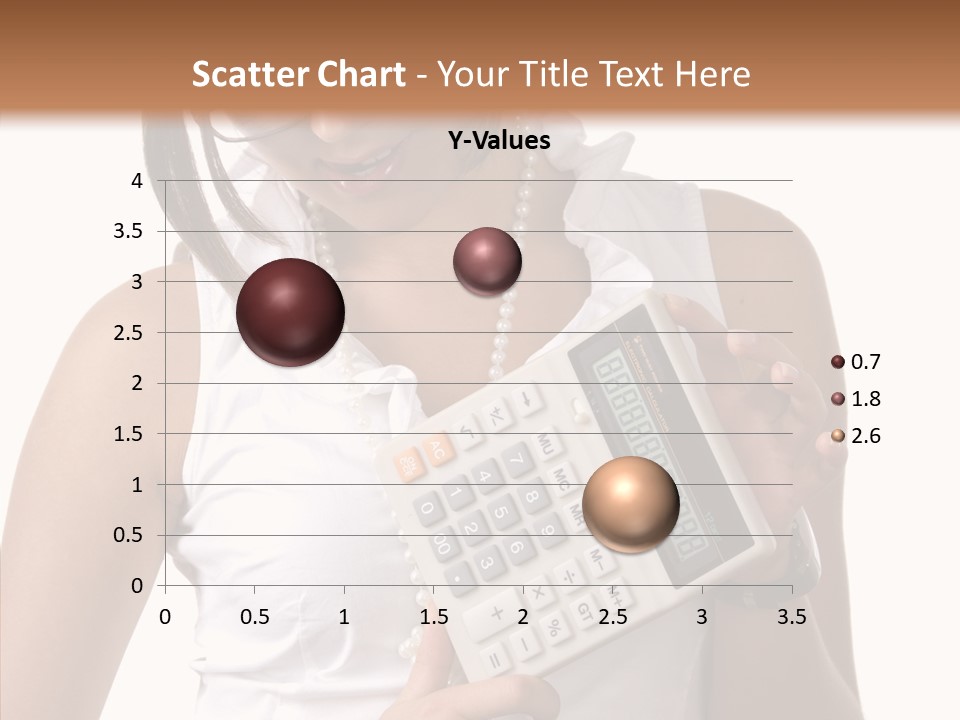 Scatter Chart - Your Title Text Here

Y-Values

4
3.5
3
2.5
2
1.5
1
0.5
0

0 0.5 1 1.5 2 2.5 3 3.5

0.7
1.8
2.6